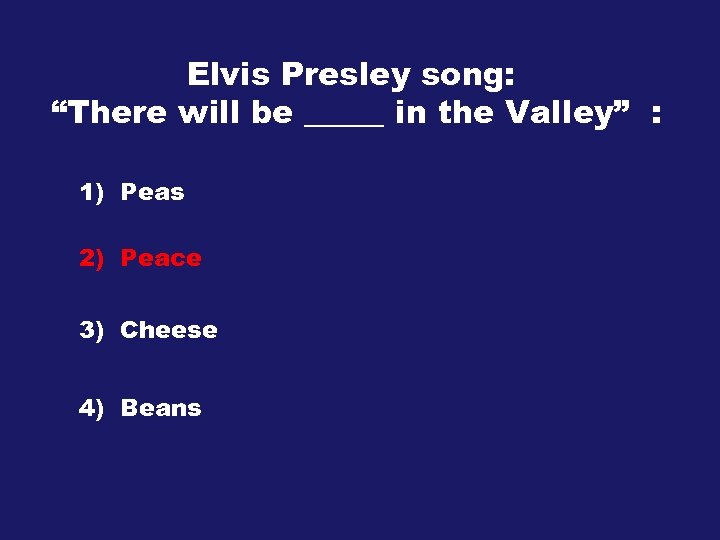 Elvis Presley song:
“There will be _____ in the Valley” :

1) Peas

2) Peace

3) Cheese

4) Beans